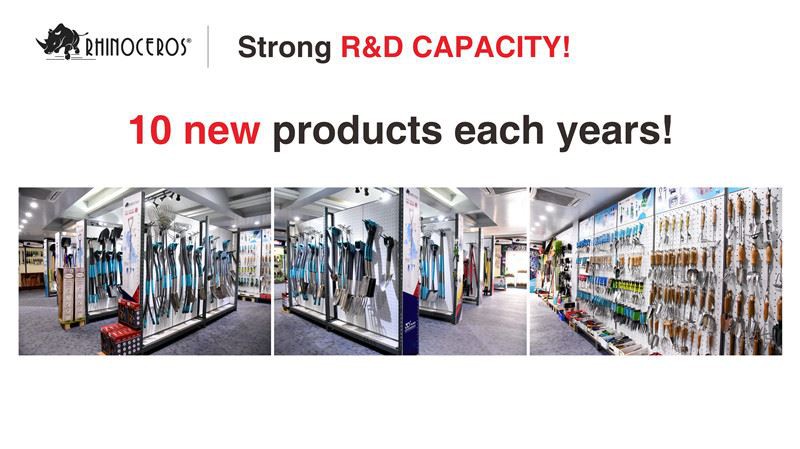 RHINOCEROS®

Strong R&D CAPACITY!

10 new products each years!